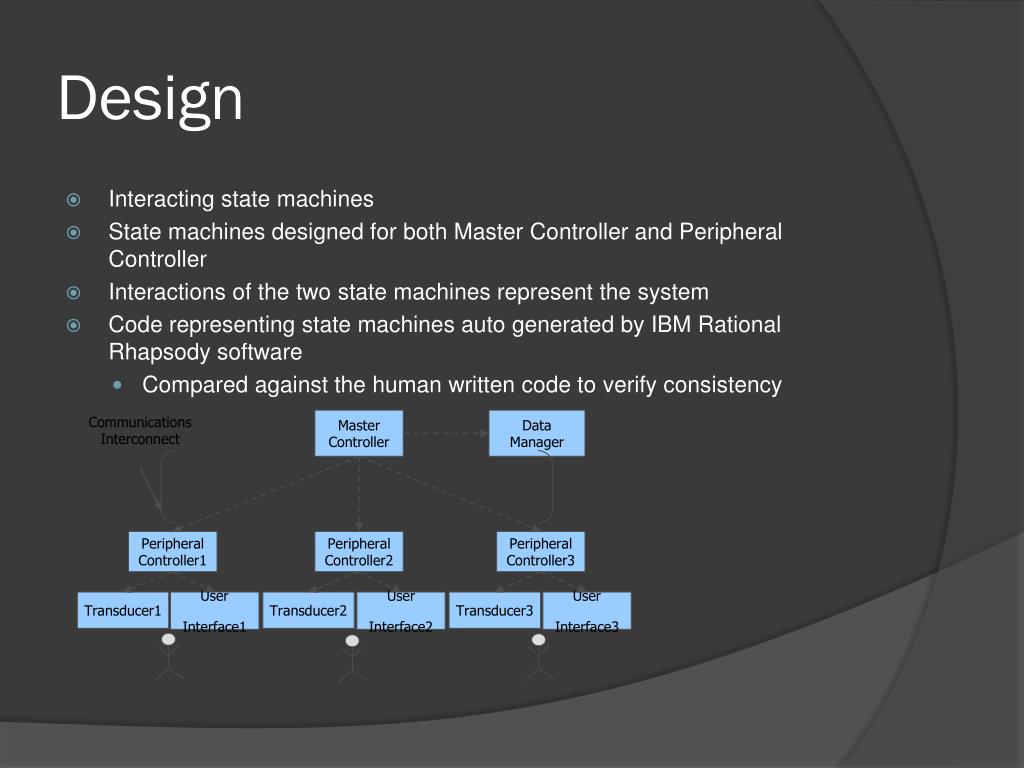 Design

Interacting state machines
State machines designed for both Master Controller and Peripheral Controller
Interactions of the two state machines represent the system
Code representing state machines auto generated by IBM Rational Rhapsody software
Compared against the human written code to verify consistency

Communications Interconnect

Master Controller

Data Manager

Peripheral Controller1

Peripheral Controller2

Peripheral Controller3

Transducer1

User Interface1

Transducer2

User Interface2

Transducer3

User Interface3